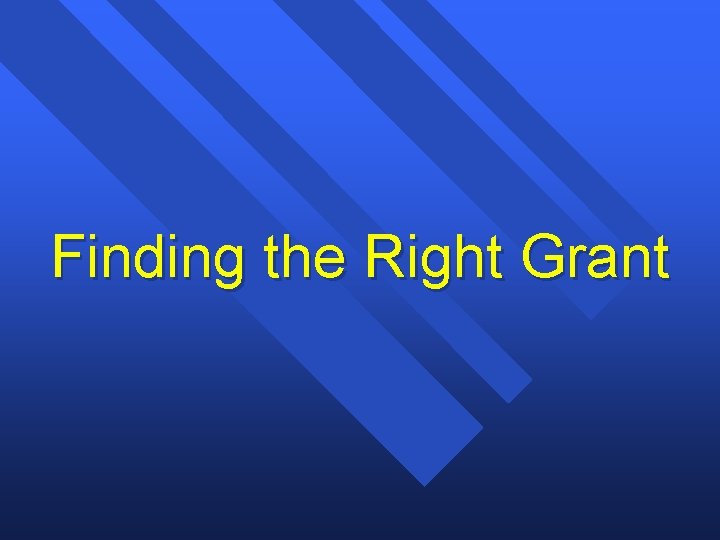 Finding the Right Grant